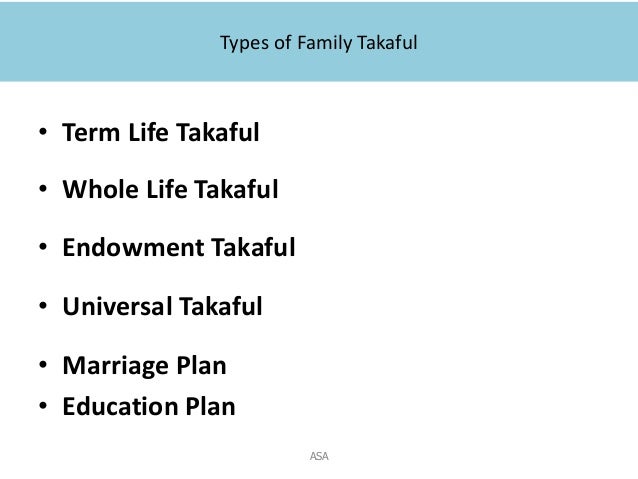 Types of Family Takaful

• Term Life Takaful

• Whole Life Takaful

• Endowment Takaful

• Universal Takaful

• Marriage Plan
• Education Plan

ASA